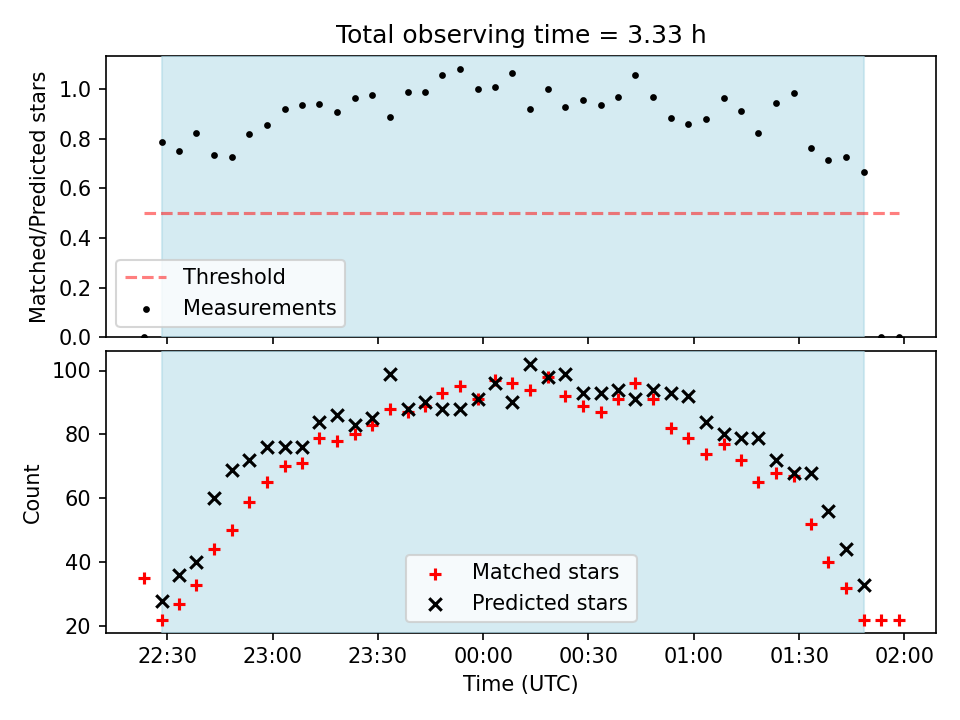 Total observing time = 3.33 h

Matched/Predicted stars

1.0
0.8
0.6
0.4
0.2
0.0

Threshold
Measurements

Count

100
80
60
40
20

Matched stars
Predicted stars

22:30
23:00
23:30
00:00
00:30
01:00
01:30
02:00

Time (UTC)